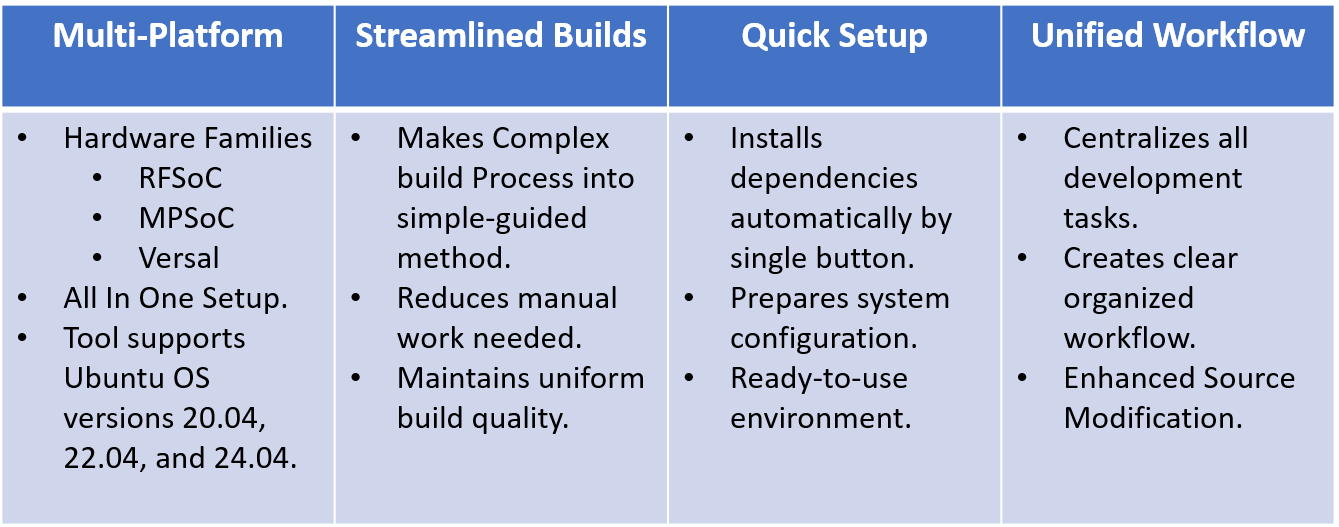 | Multi-Platform | Streamlined Builds | Quick Setup | Unified Workflow |
|---|---|---|---|
| • Hardware Families • RFSoC • MPSoC • Versal • All In One Setup. • Tool supports Ubuntu OS versions 20.04, 22.04, and 24.04. | • Makes Complex build Process into simple-guided method. • Reduces manual work needed. • Maintains uniform build quality. | • Installs dependencies automatically by single button. • Prepares system configuration. • Ready-to-use environment. | • Centralizes all development tasks. • Creates clear organized workflow. • Enhanced Source Modification. |